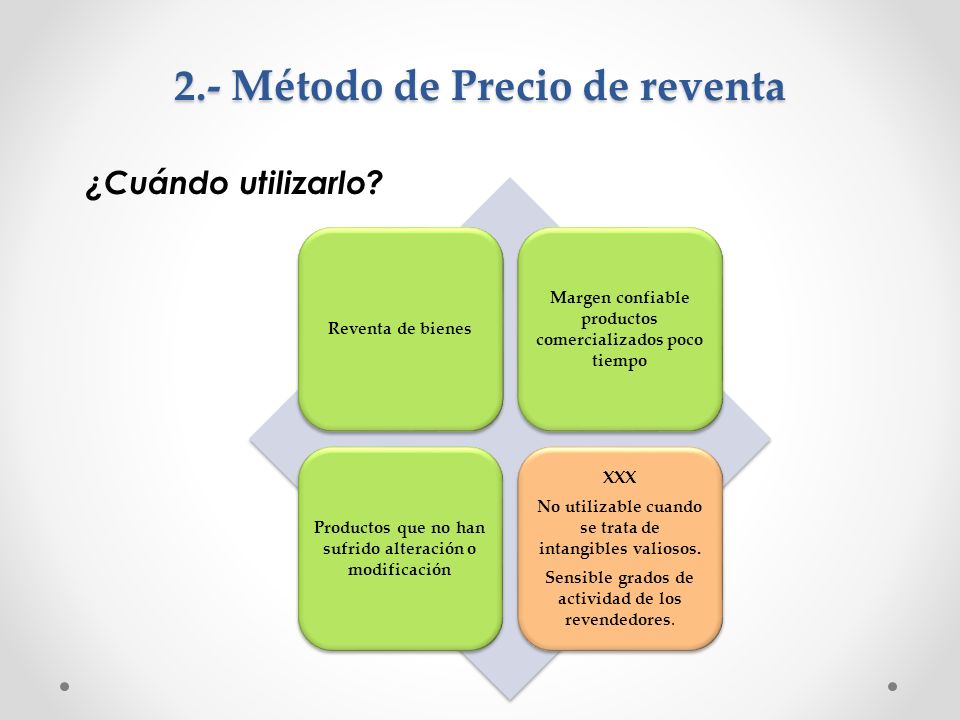 2.- Método de Precio de reventa

¿Cuándo utilizarlo?

Reventa de bienes

Margen confiable productos comercializados poco tiempo

Productos que no han sufrido alteración o modificación

XXX

No utilizable cuando se trata de intangibles valiosos.

Sensible grados de actividad de los revendedores.